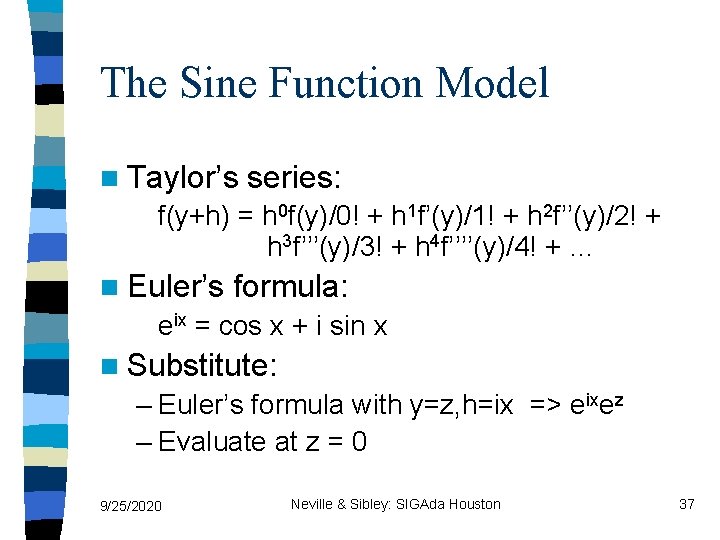 The Sine Function Model

Taylor's series:
$f(y+h) = h^0f(y)/0! + h^1f'(y)/1! + h^2f''(y)/2! + h^3f'''(y)/3! + h^4f''''(y)/4! + \ldots$

Euler's formula:
$e^{ix} = \cos x + i \sin x$

Substitute:
– Euler's formula with y=z,h=ix => $e^{ix}e^{z}$
– Evaluate at z = 0

9/25/2020

Neville & Sibley: SIGAda Houston

37